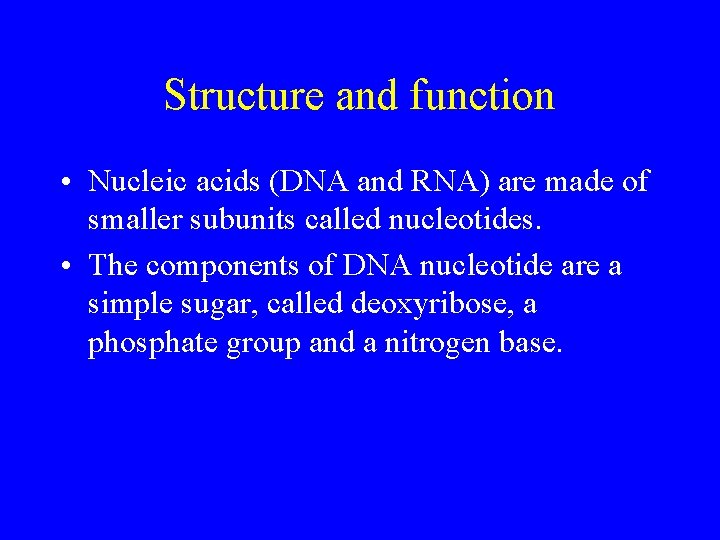 Structure and function

• Nucleic acids (DNA and RNA) are made of smaller subunits called nucleotides.

• The components of DNA nucleotide are a simple sugar, called deoxyribose, a phosphate group and a nitrogen base.